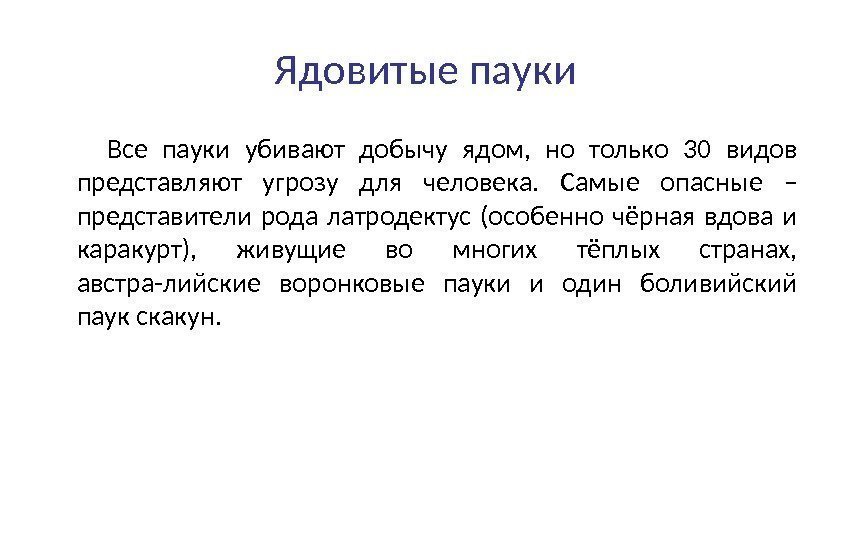 Ядовитые пауки

Все пауки убивают добычу ядом, но только 30 видов представляют угрозу для человека. Самые опасные – представители рода латродектус (особенно чёрная вдова и каракурт), живущие во многих тёплых странах, австра-лийские воронковые пауки и один боливийский паук скакун.